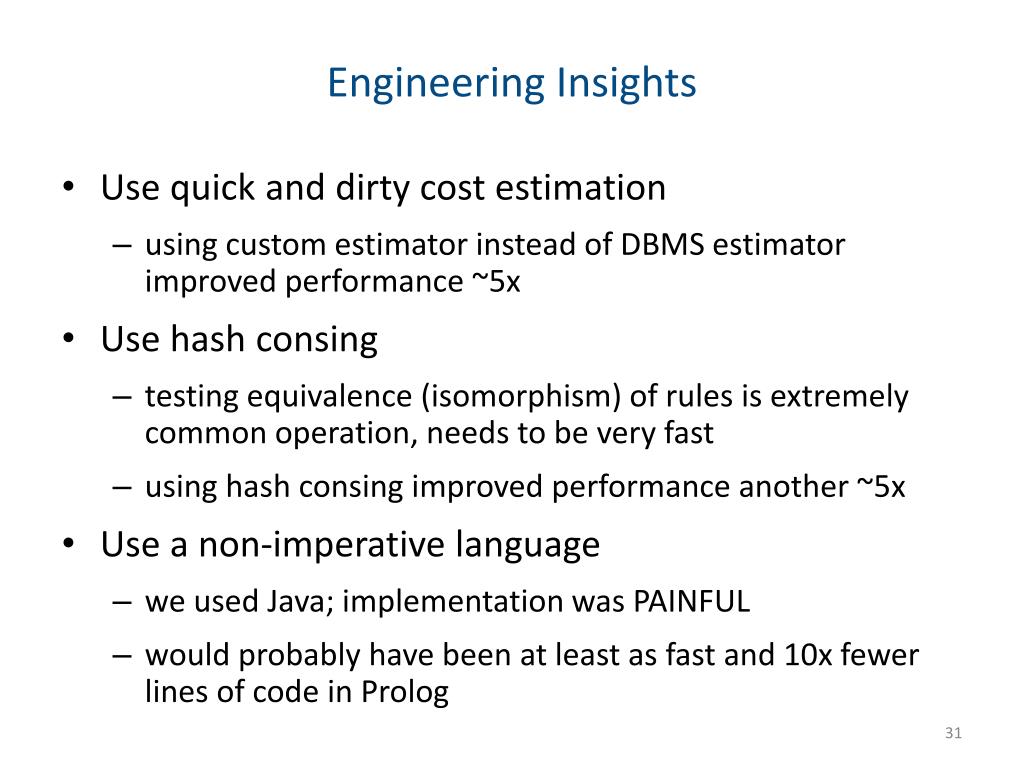 Engineering Insights

• Use quick and dirty cost estimation
– using custom estimator instead of DBMS estimator improved performance ~5x

• Use hash consing
– testing equivalence (isomorphism) of rules is extremely common operation, needs to be very fast
– using hash consing improved performance another ~5x

• Use a non-imperative language
– we used Java; implementation was PAINFUL
– would probably have been at least as fast and 10x fewer lines of code in Prolog

31